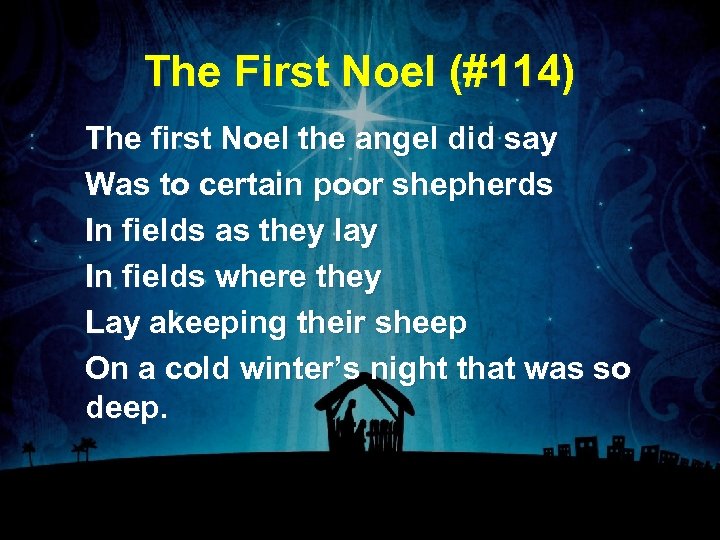 The First Noel (#114)

The first Noel the angel did say
Was to certain poor shepherds
In fields as they lay
In fields where they
Lay akeeping their sheep
On a cold winter's night that was so deep.